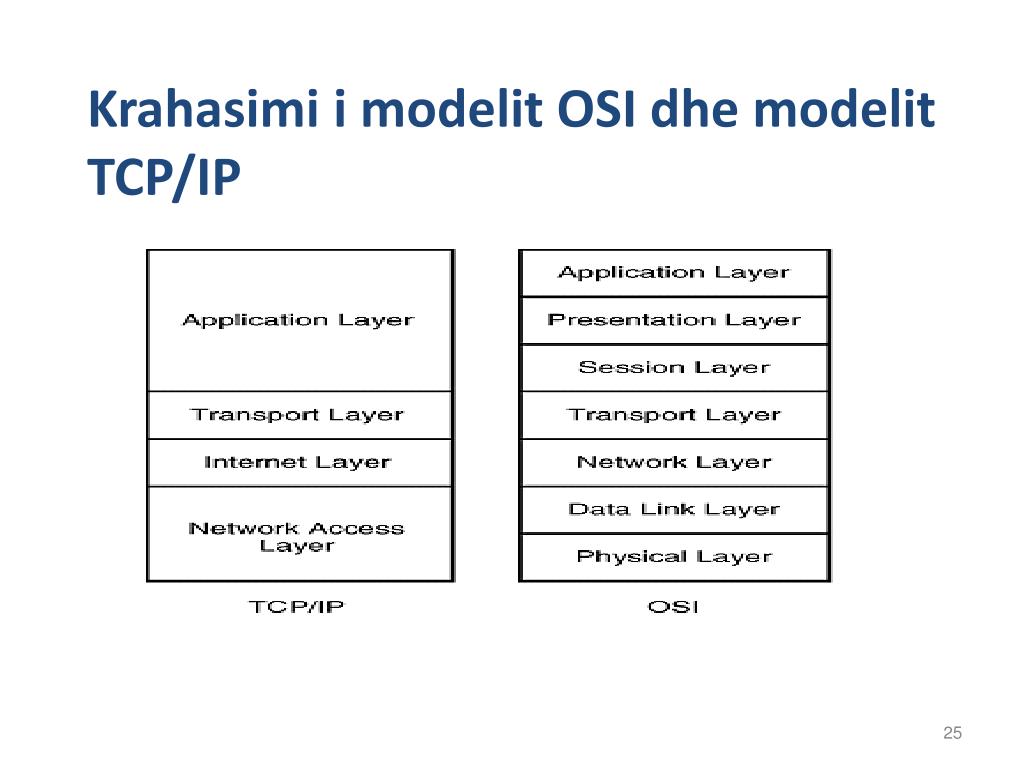 Krahasimi i modelit OSI dhe modelit TCP/IP

Application Layer
Transport Layer
Internet Layer
Network Access Layer
TCP/IP

Application Layer
Presentation Layer
Session Layer
Transport Layer
Network Layer
Data Link Layer
Physical Layer
OSI

25